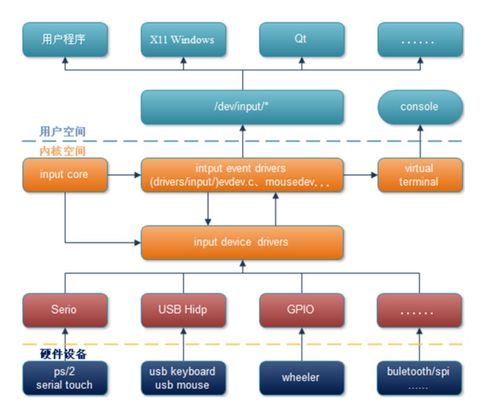 用户程序

X11 Windows

Qt

......

/dev/input/*

console

用户空间

内核空间

input core

intput event drivers
(drivers/input/)evdev.c、mousedev...

virtual terminal

input device drivers

Serio

USB Hidp

GPIO

......

硬件设备

ps/2
serial touch

usb keyboard
usb mouse

wheeler

buletooth/spi
......